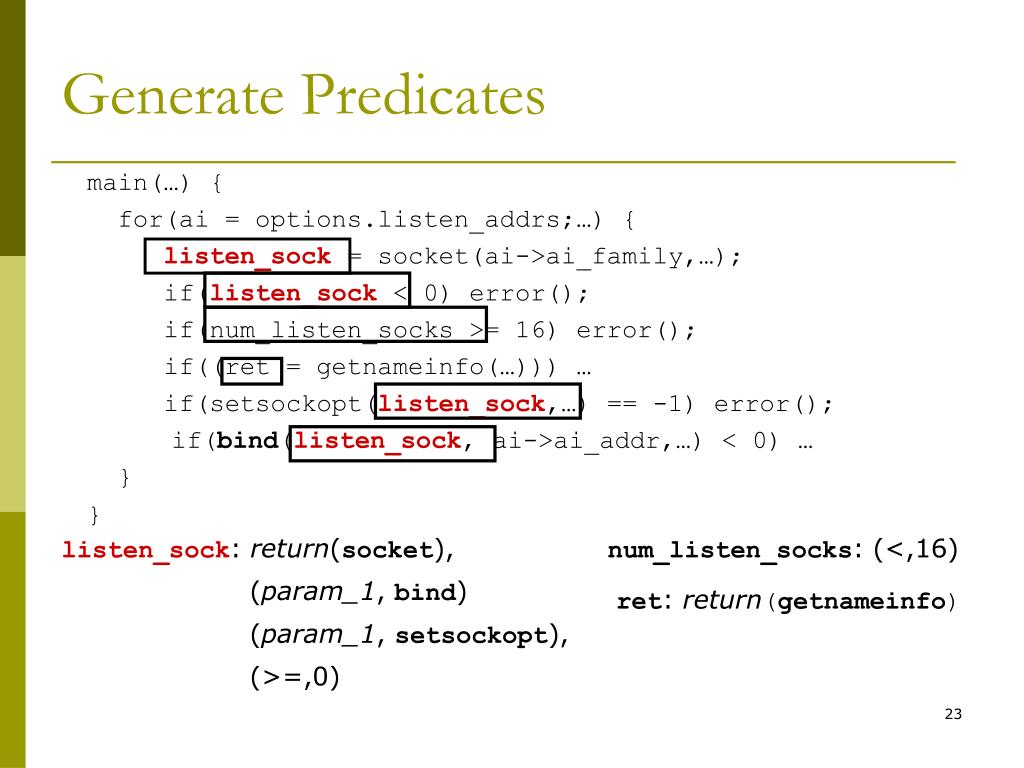 Generate Predicates

main(…) {
for(ai = options.listen_addrs;…) {
listen_sock = socket(ai->ai_family,…);
if(listen_sock < 0) error();
if(num_listen_socks >= 16) error();
if((ret = getnameinfo(…))) …
if(setsockopt(listen_sock,…) == -1) error();
if(bind(listen_sock, ai->ai_addr,…) < 0) …
}
}

listen_sock: return(socket),
(param_1, bind)
(param_1, setsockopt),
(>=,0)

num_listen_socks: (<,16)

ret: return(getnameinfo)

23